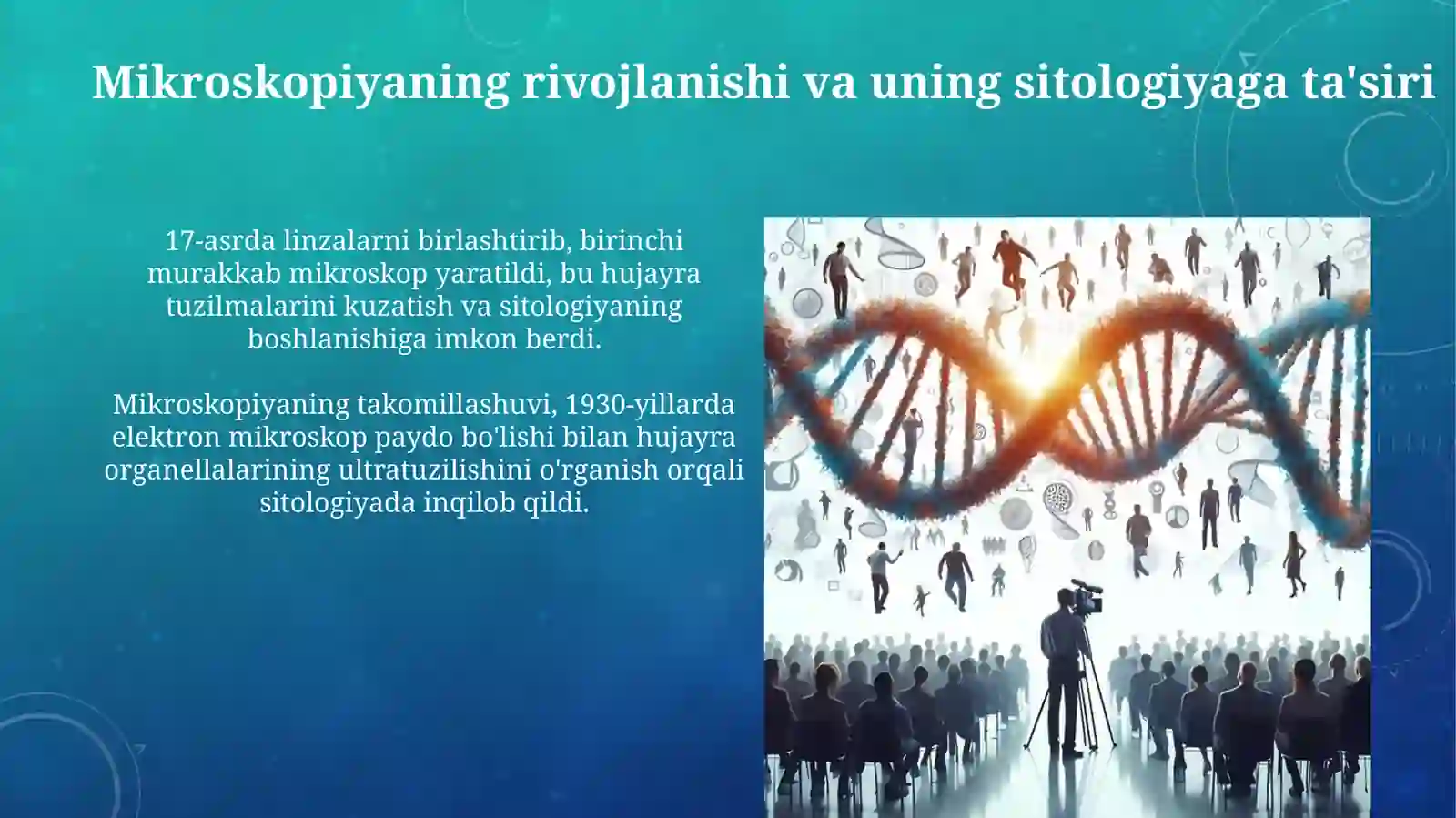 Mikroskopiyaning rivojlanishi va uning sitologiyaga ta'siri

17-asrda linzalarni birlashtirib, birinchi murakkab mikroskop yaratildi, bu hujayra tuzilmalarini kuzatish va sitologiyaning boshlanishiga imkon berdi.

Mikroskopiyaning takomillashuvi, 1930-yillarda elektron mikroskop paydo bo'lishi bilan hujayra organellalarining ultratuzilishini o'rganish orqali sitologiyada inqilob qildi.